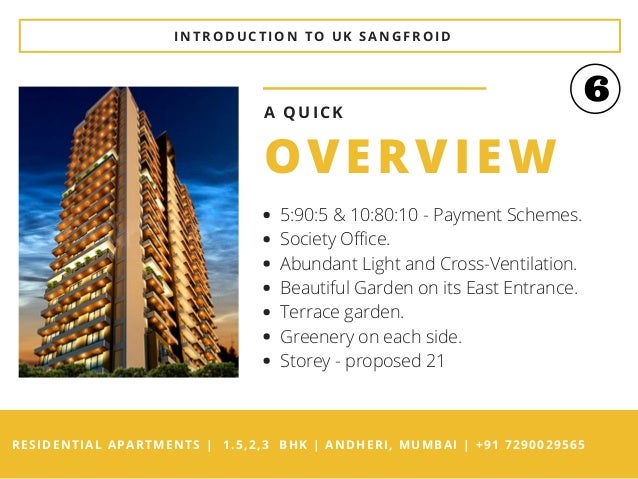 INTRODUCTION TO UK SANGFROID

6

A QUICK

OVERVIEW

- 5:90:5 & 10:80:10 - Payment Schemes.
- Society Office.
- Abundant Light and Cross-Ventilation.
- Beautiful Garden on its East Entrance.
- Terrace garden.
- Greenery on each side.
- Storey - proposed 21

RESIDENTIAL APARTMENTS | 1.5,2,3 BHK | ANDHERI, MUMBAI | +91 7290029565